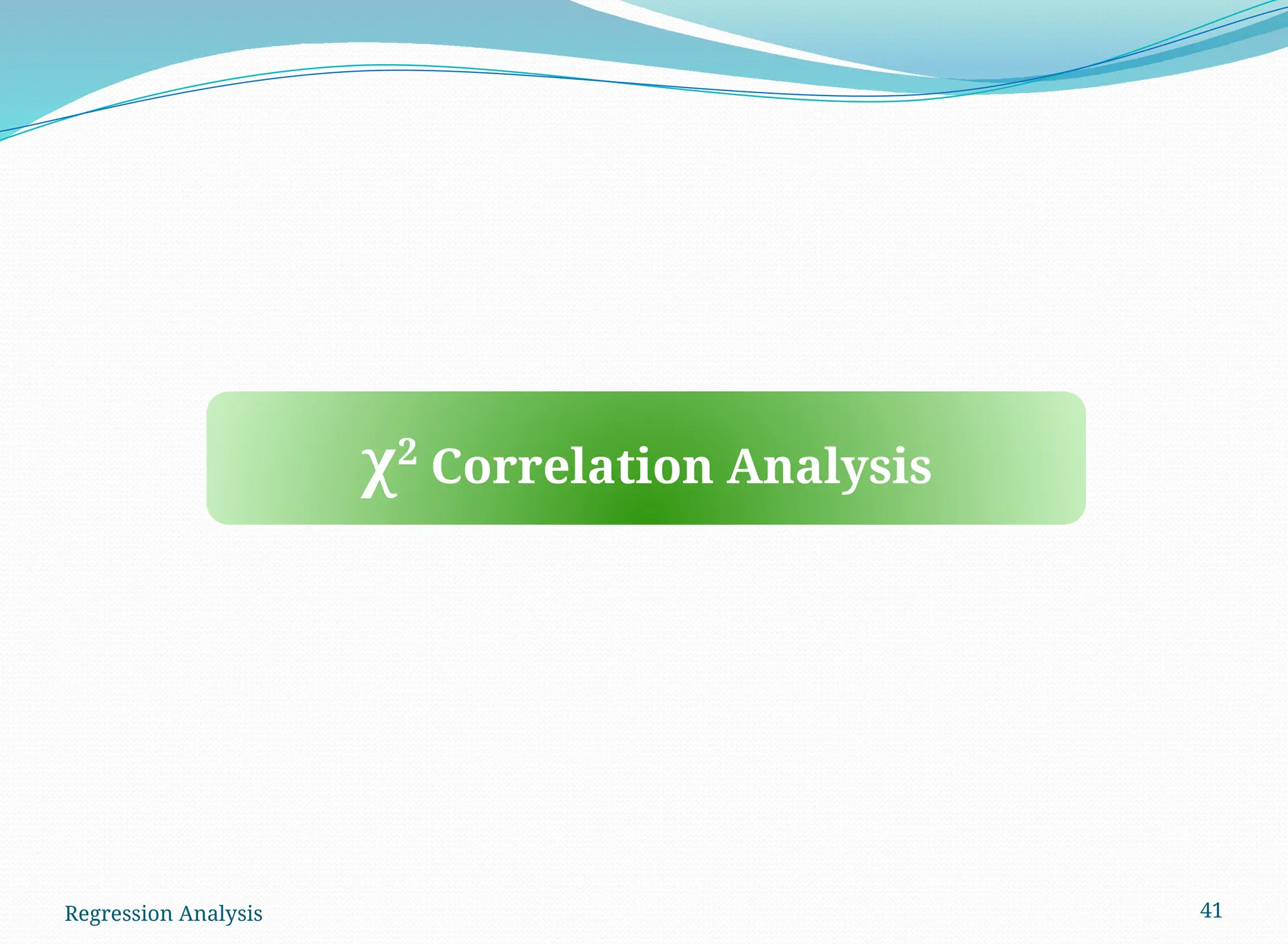 $\chi^2$ Correlation Analysis

Regression Analysis

41